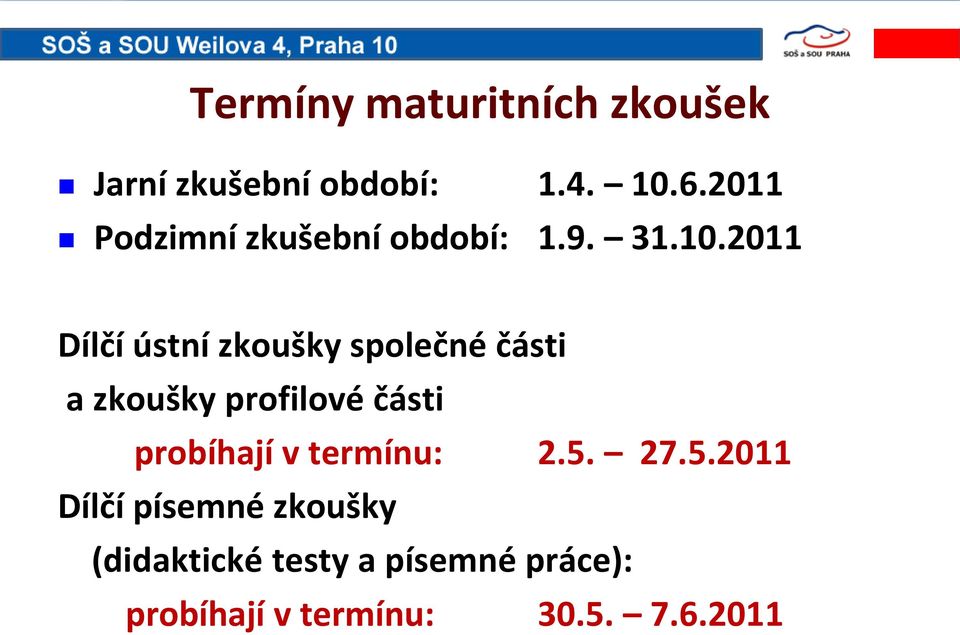 SOŠ a SOU Weilova 4, Praha 10

SOŠ a SOU PRAHA

Termíny maturitních zkoušek

Jarní zkušební období: 1.4. – 10.6.2011

Podzimní zkušební období: 1.9. – 31.10.2011

Dílčí ústní zkoušky společné části a zkoušky profilové části
probíhají v termínu: 2.5. – 27.5.2011

Dílčí písemné zkoušky (didaktické testy a písemné práce):
probíhají v termínu: 30.5. – 7.6.2011